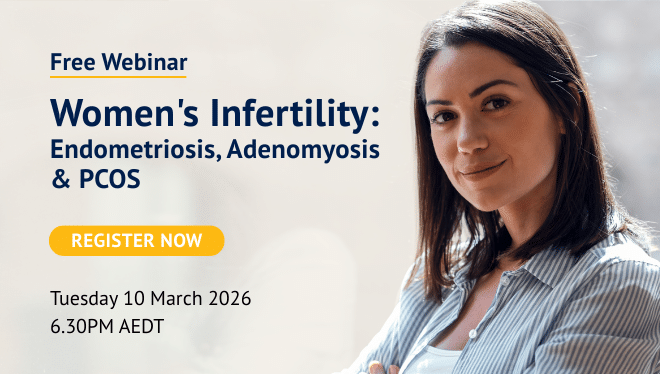 Free Webinar

Women's Infertility:
Endometriosis, Adenomyosis
& PCOS

REGISTER NOW

Tuesday 10 March 2026
6.30PM AEDT